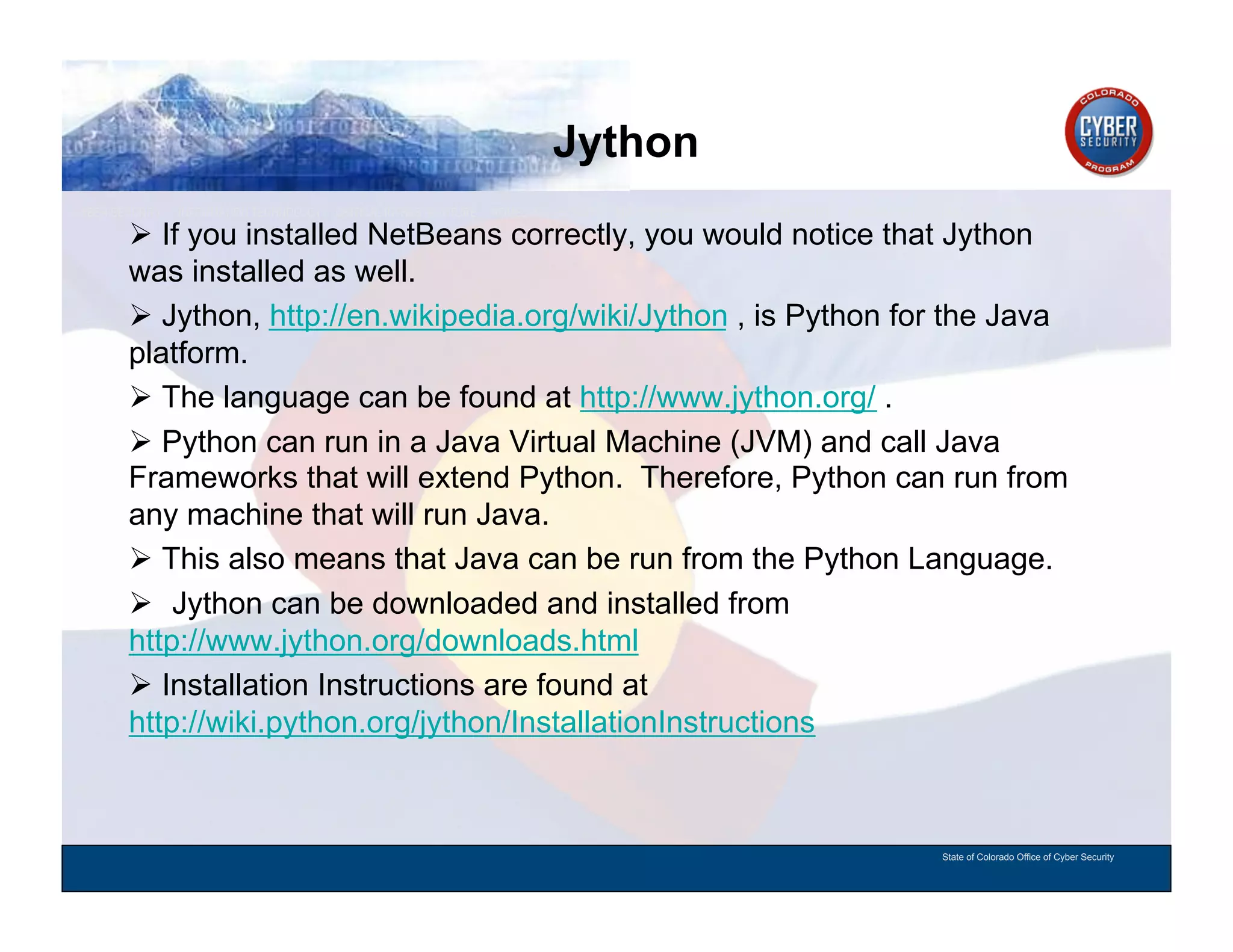 Jython

COLORADO CYBER SECURITY PROGRAM

➢ If you installed NetBeans correctly, you would notice that Jython was installed as well.

➢ Jython, http://en.wikipedia.org/wiki/Jython , is Python for the Java platform.

➢ The language can be found at http://www.jython.org/ .

➢ Python can run in a Java Virtual Machine (JVM) and call Java Frameworks that will extend Python. Therefore, Python can run from any machine that will run Java.

➢ This also means that Java can be run from the Python Language.

➢ Jython can be downloaded and installed from http://www.jython.org/downloads.html

➢ Installation Instructions are found at http://wiki.python.org/jython/InstallationInstructions

State of Colorado Office of Cyber Security